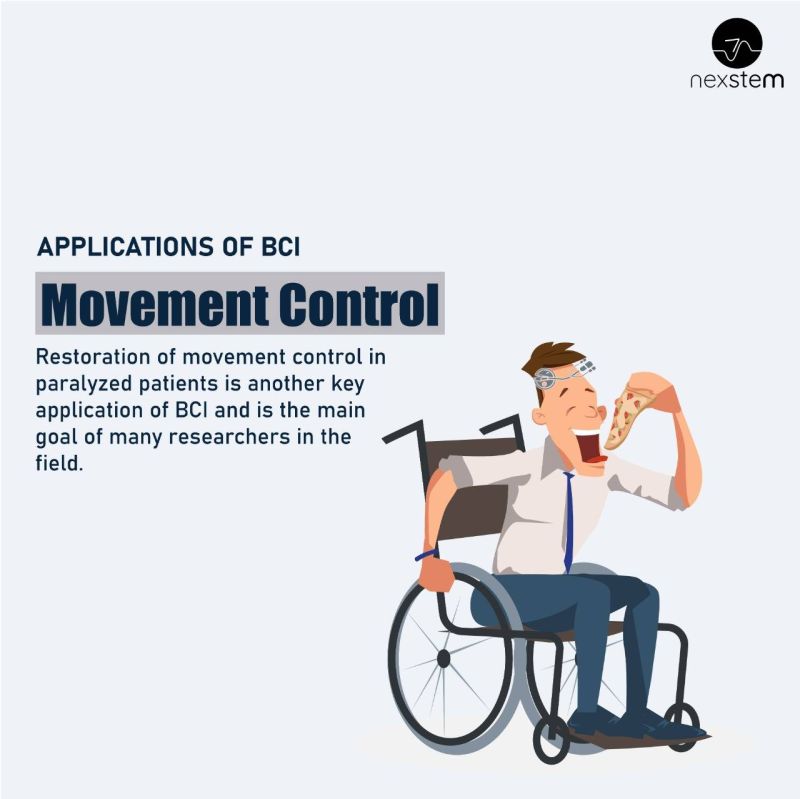 nexstem

APPLICATIONS OF BCI

Movement Control

Restoration of movement control in paralyzed patients is another key application of BCI and is the main goal of many researchers in the field.